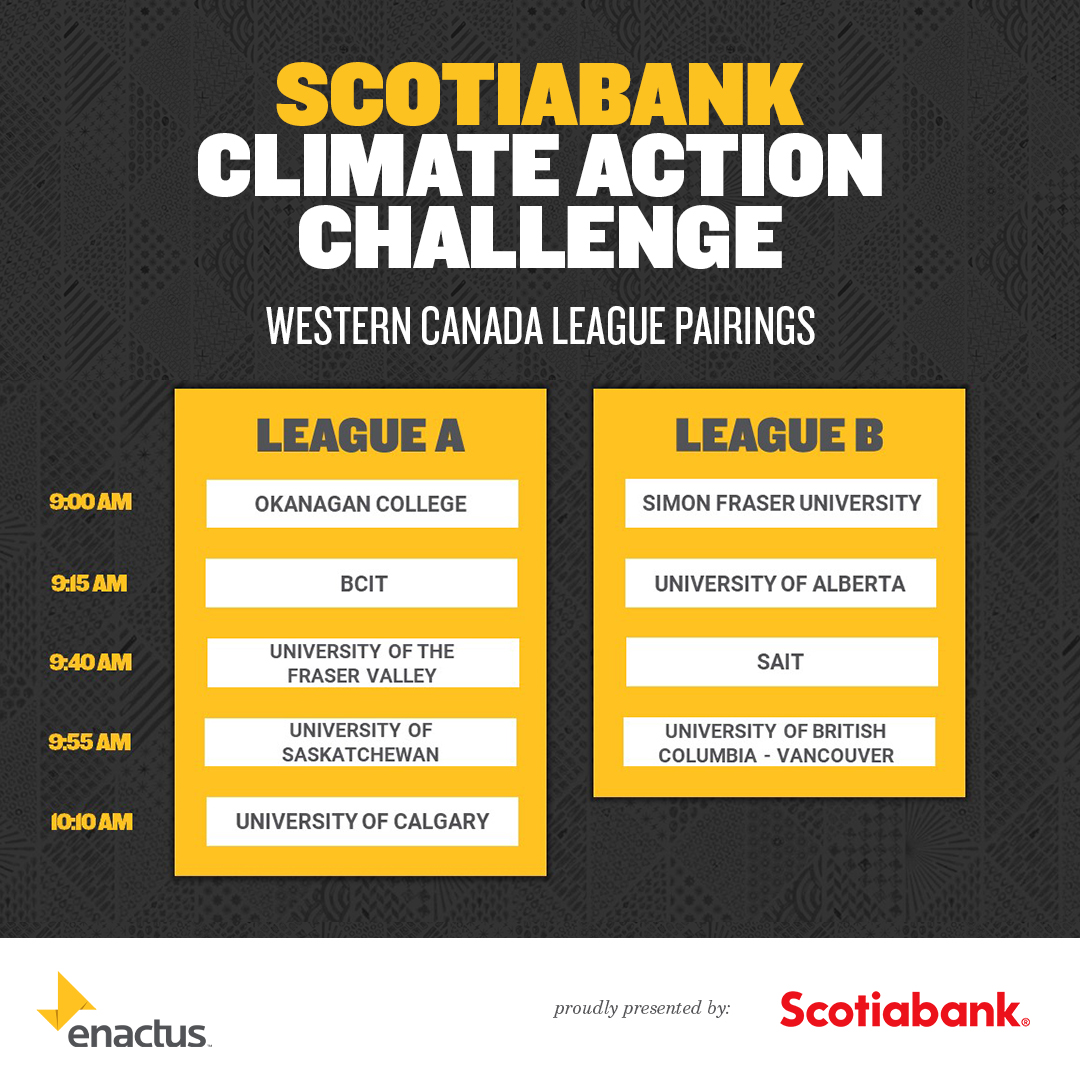 SCOTIABANK
CLIMATE ACTION CHALLENGE

WESTERN CANADA LEAGUE PAIRINGS

| | LEAGUE A | LEAGUE B |
|---|---|---|
| 9:00 AM | OKANAGAN COLLEGE | SIMON FRASER UNIVERSITY |
| 9:15 AM | BCIT | UNIVERSITY OF ALBERTA |
| 9:40 AM | UNIVERSITY OF THE FRASER VALLEY | SAIT |
| 9:55 AM | UNIVERSITY OF SASKATCHEWAN | UNIVERSITY OF BRITISH COLUMBIA - VANCOUVER |
| 10:10 AM | UNIVERSITY OF CALGARY | |

enactus.

proudly presented by:

Scotiabank.